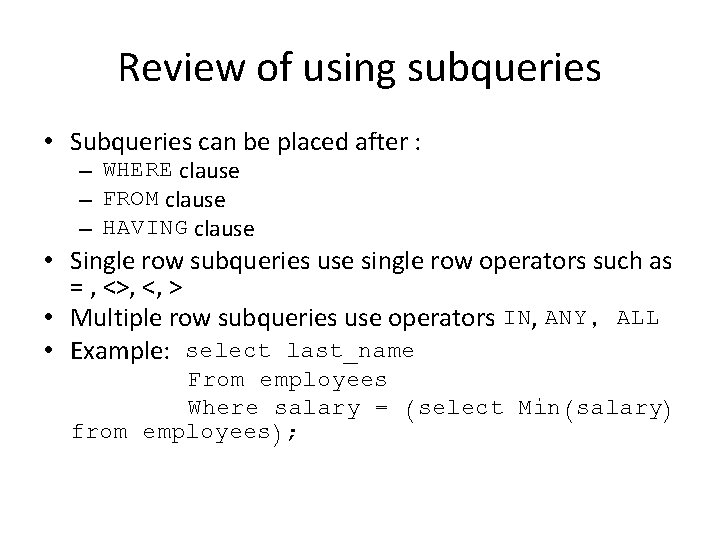 Review of using subqueries

• Subqueries can be placed after :
– WHERE clause
– FROM clause
– HAVING clause
• Single row subqueries use single row operators such as = , <>, <, >
• Multiple row subqueries use operators IN, ANY, ALL
• Example: select last_name
From employees
Where salary = (select Min(salary) from employees);